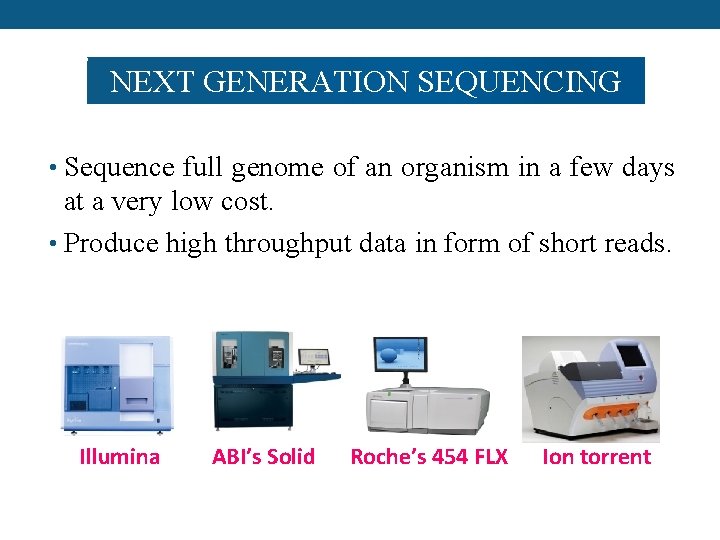 NEXT GENERATION SEQUENCING

• Sequence full genome of an organism in a few days at a very low cost.

• Produce high throughput data in form of short reads.

Illumina

ABI's Solid

Roche's 454 FLX

Ion torrent